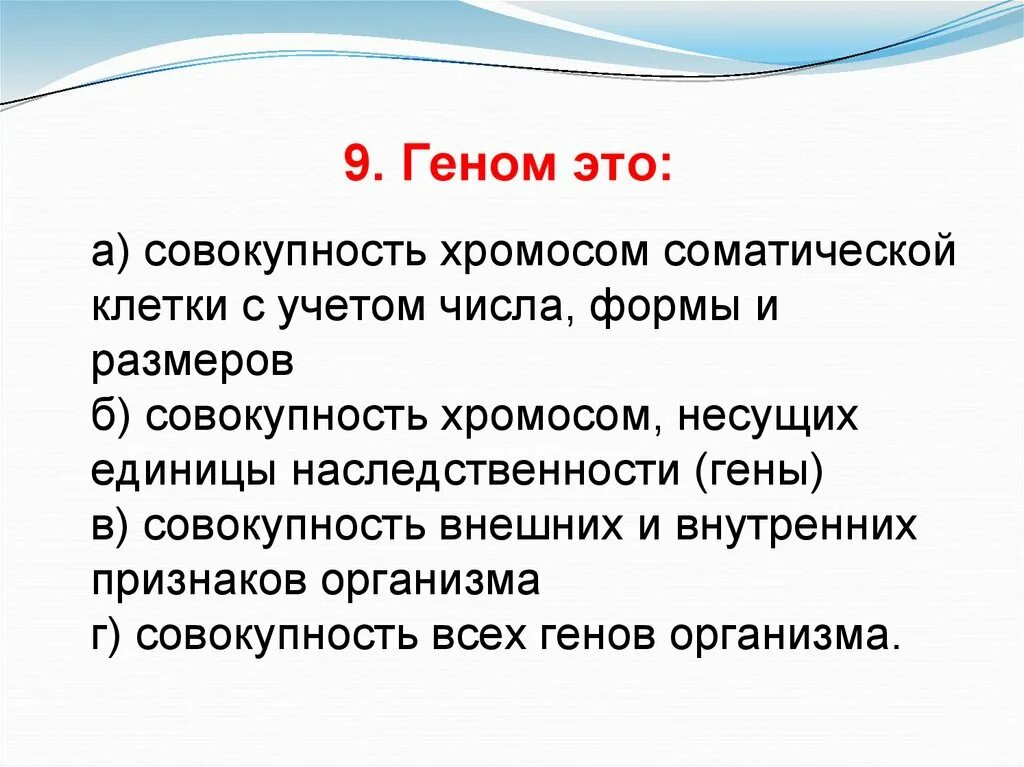 9. Геном это:

а) совокупность хромосом соматической клетки с учетом числа, формы и размеров
б) совокупность хромосом, несущих единицы наследственности (гены)
в) совокупность внешних и внутренних признаков организма
г) совокупность всех генов организма.